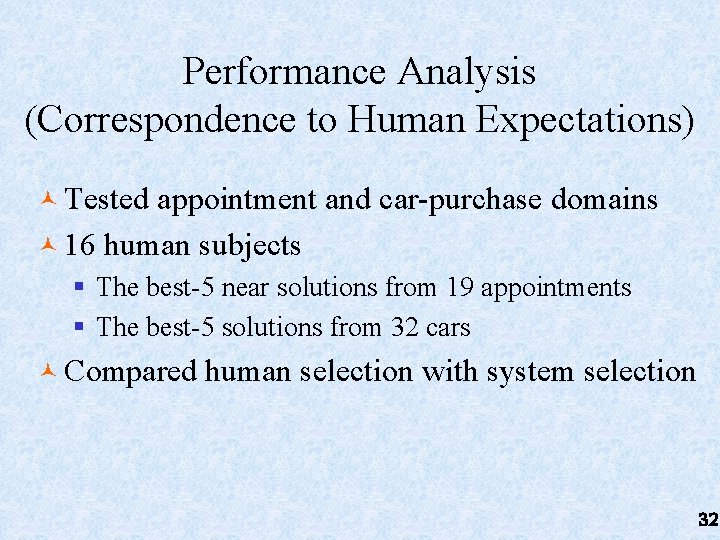 Performance Analysis
(Correspondence to Human Expectations)

Tested appointment and car-purchase domains

16 human subjects

The best-5 near solutions from 19 appointments

The best-5 solutions from 32 cars

Compared human selection with system selection

32